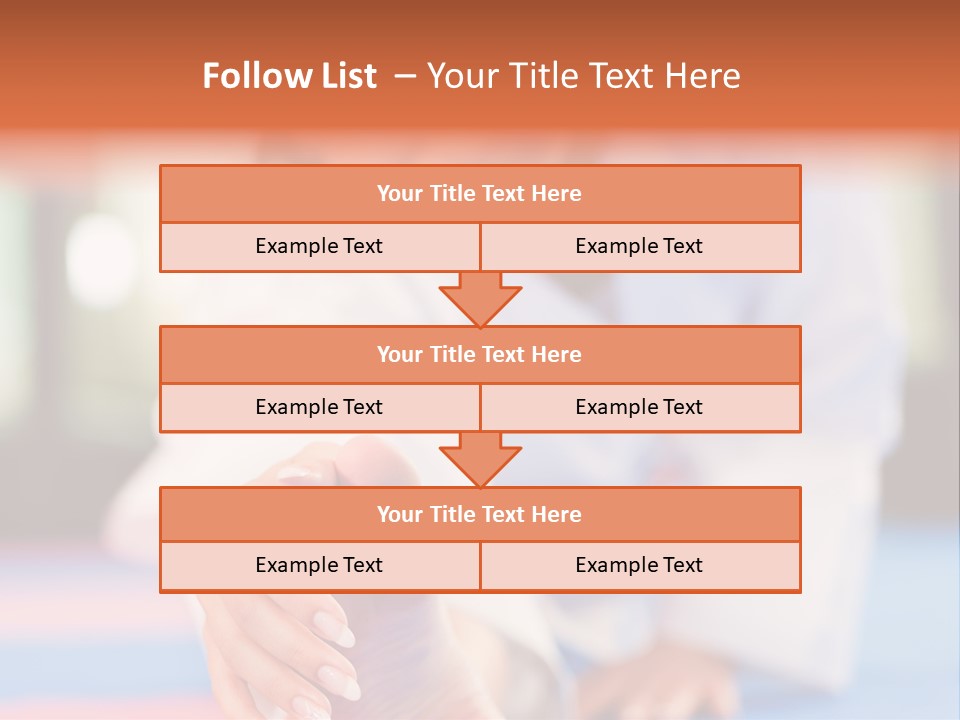 Follow List – Your Title Text Here

Your Title Text Here

Example Text

Example Text

Your Title Text Here

Example Text

Example Text

Your Title Text Here

Example Text

Example Text